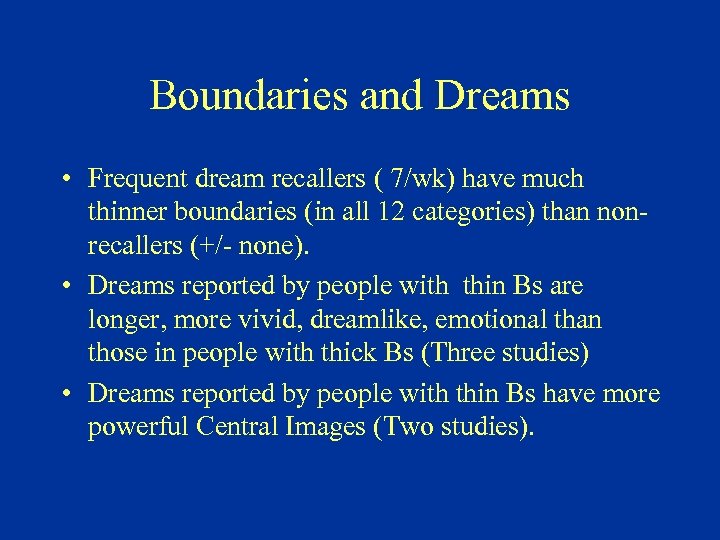 Boundaries and Dreams

• Frequent dream recallers ( 7/wk) have much thinner boundaries (in all 12 categories) than non-recallers (+/- none).
• Dreams reported by people with thin Bs are longer, more vivid, dreamlike, emotional than those in people with thick Bs (Three studies)
• Dreams reported by people with thin Bs have more powerful Central Images (Two studies).